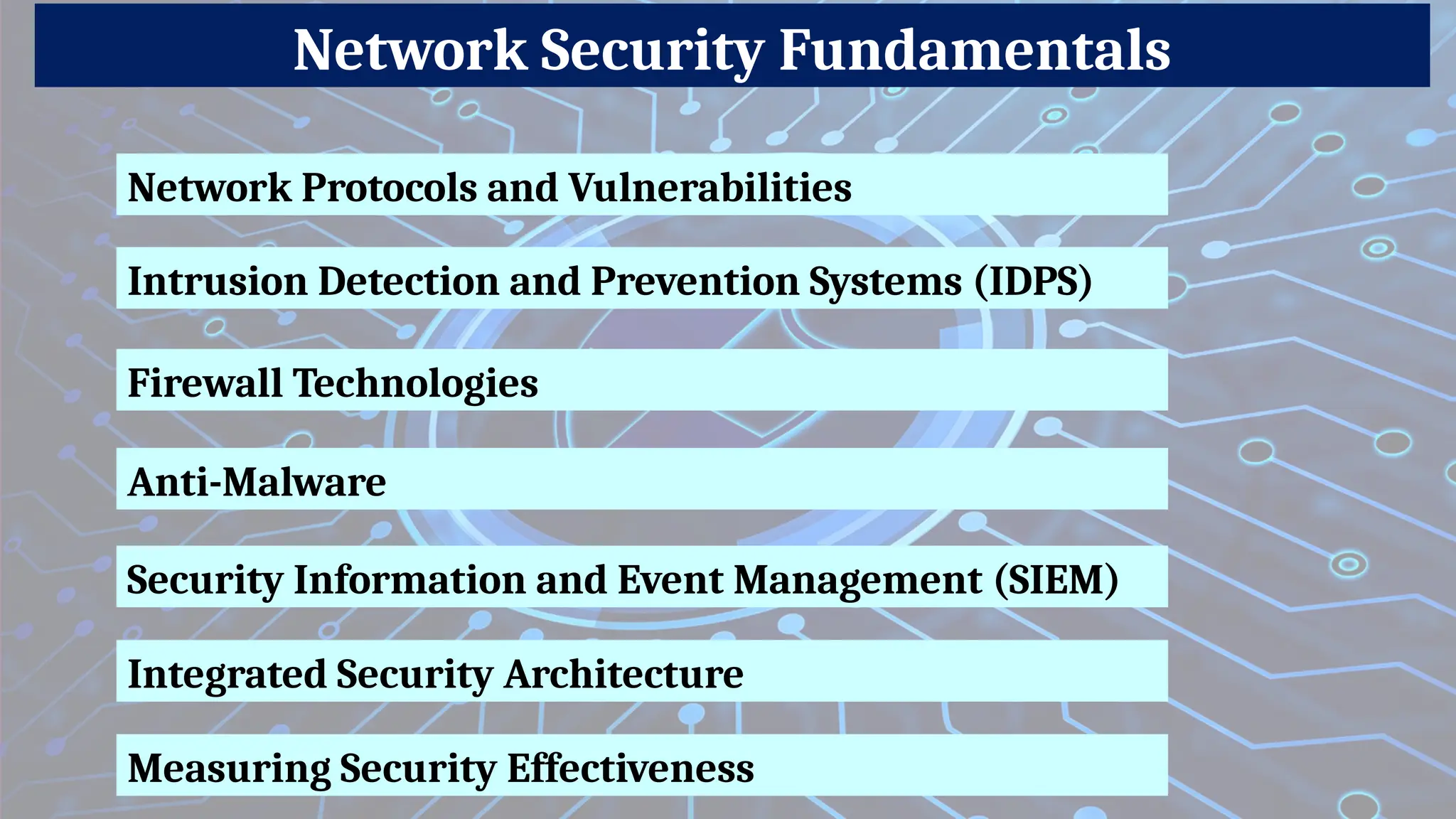 Network Security Fundamentals

Network Protocols and Vulnerabilities

Intrusion Detection and Prevention Systems (IDPS)

Firewall Technologies

Anti-Malware

Security Information and Event Management (SIEM)

Integrated Security Architecture

Measuring Security Effectiveness